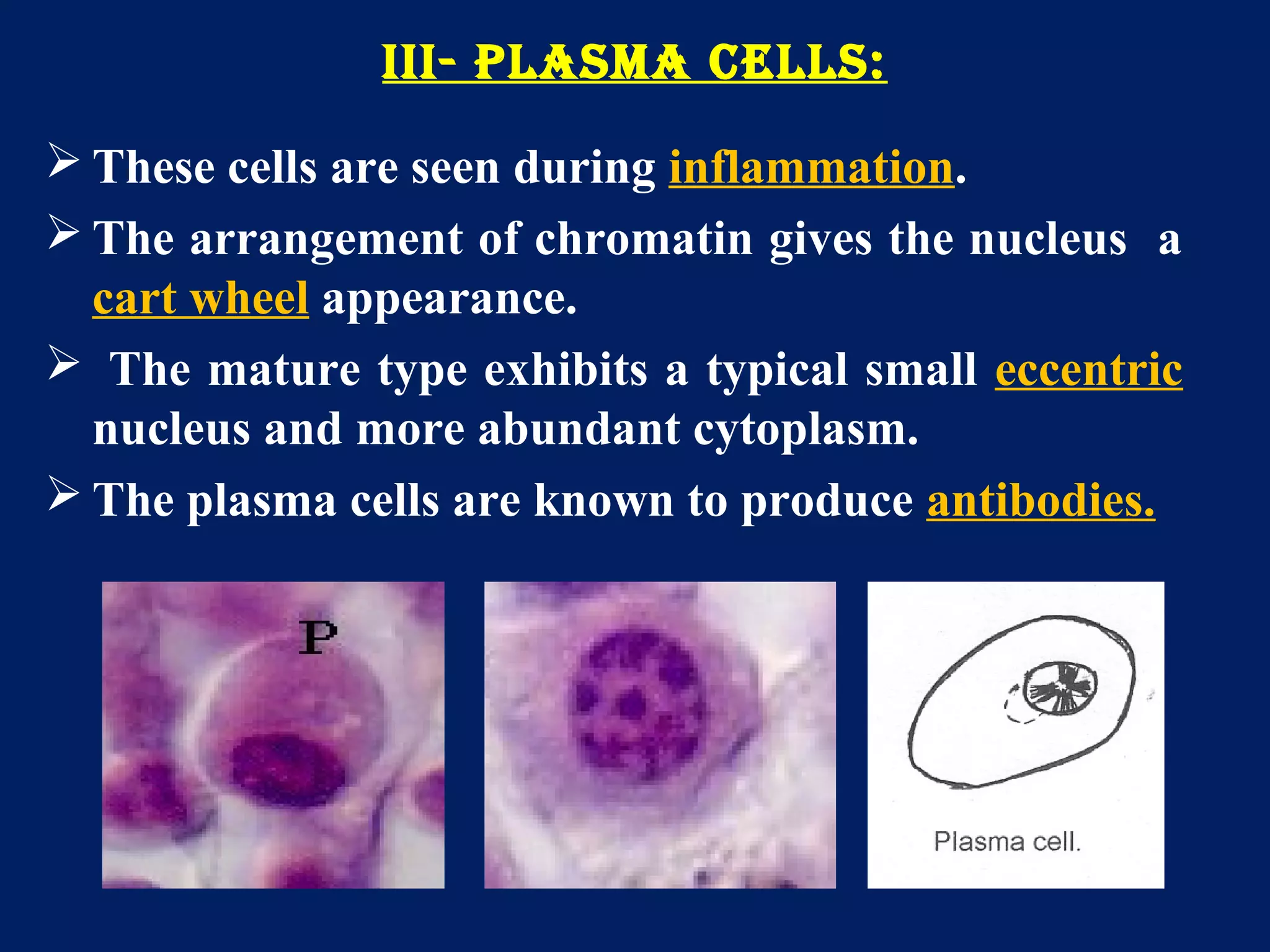 III- PLASMA CELLS:

➢ These cells are seen during inflammation.

➢ The arrangement of chromatin gives the nucleus a cart wheel appearance.

➢ The mature type exhibits a typical small eccentric nucleus and more abundant cytoplasm.

➢ The plasma cells are known to produce antibodies.

P

Plasma cell.